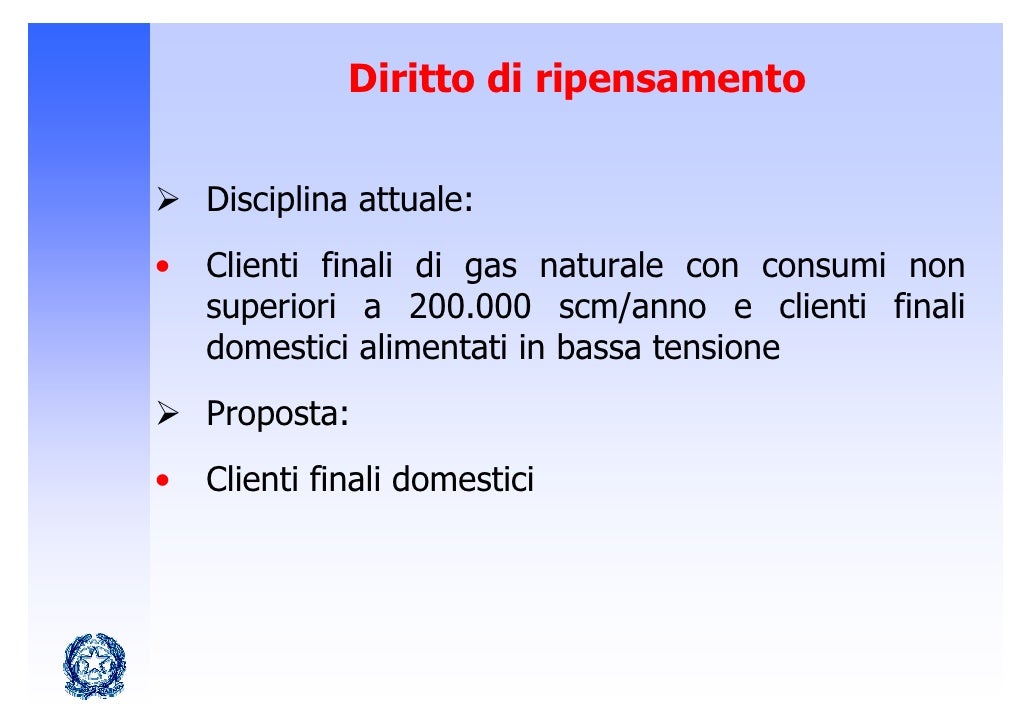 Diritto di ripensamento

➢ Disciplina attuale:

• Clienti finali di gas naturale con consumi non superiori a 200.000 scm/anno e clienti finali domestici alimentati in bassa tensione

➢ Proposta:

• Clienti finali domestici